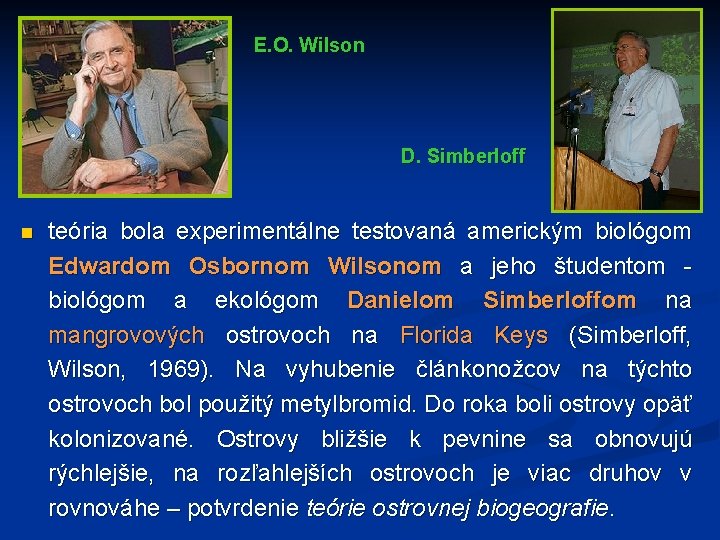 E.O. Wilson

D. Simberloff

teória bola experimentálne testovaná americkým biológom Edwardom Osbornom Wilsonom a jeho študentom - biológom a ekológom Danielom Simberloffom na mangrovových ostrovoch na Florida Keys (Simberloff, Wilson, 1969). Na vyhubenie článkonožcov na týchto ostrovoch bol použitý metylbromid. Do roka boli ostrovy opäť kolonizované. Ostrovy bližšie k pevnine sa obnovujú rýchlejšie, na rozľahlejších ostrovoch je viac druhov v rovnováhe – potvrdenie teórie ostrovnej biogeografie.